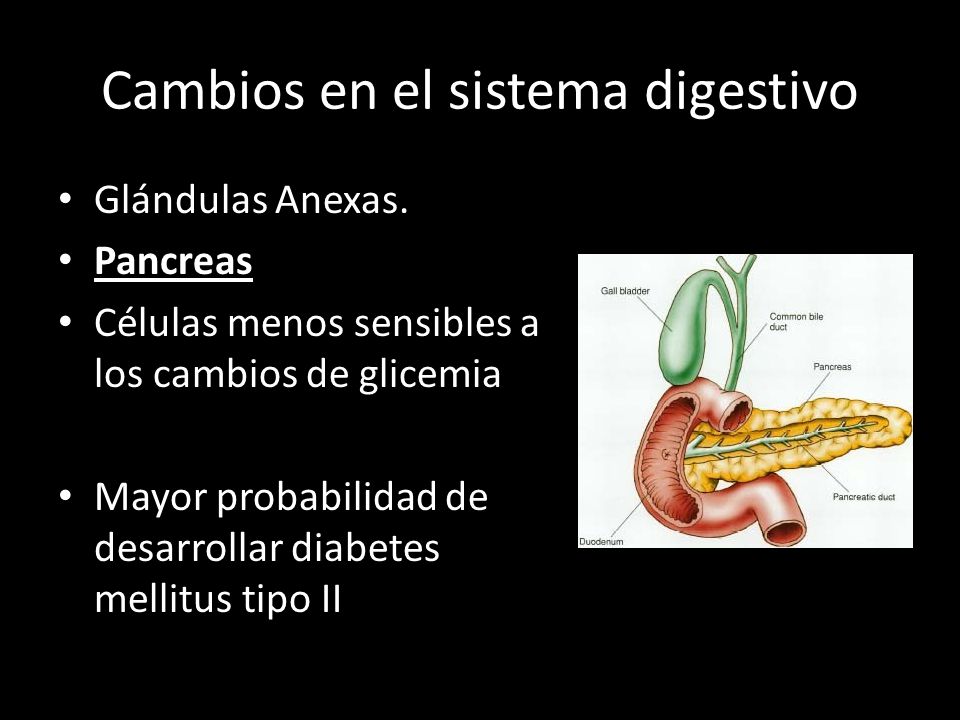 Cambios en el sistema digestivo

• Glándulas Anexas.
• Pancreas
• Células menos sensibles a los cambios de glicemia

• Mayor probabilidad de desarrollar diabetes mellitus tipo II

Gall bladder
Common bile duct
Pancreas
Pancreatic duct
Duodenum